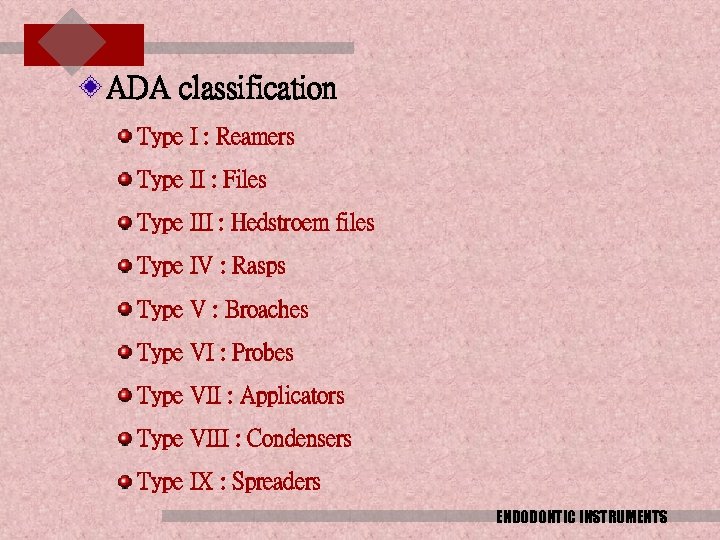 ADA classification

Type I : Reamers

Type II : Files

Type III : Hedstroem files

Type IV : Rasps

Type V : Broaches

Type VI : Probes

Type VII : Applicators

Type VIII : Condensers

Type IX : Spreaders

ENDODONTIC INSTRUMENTS